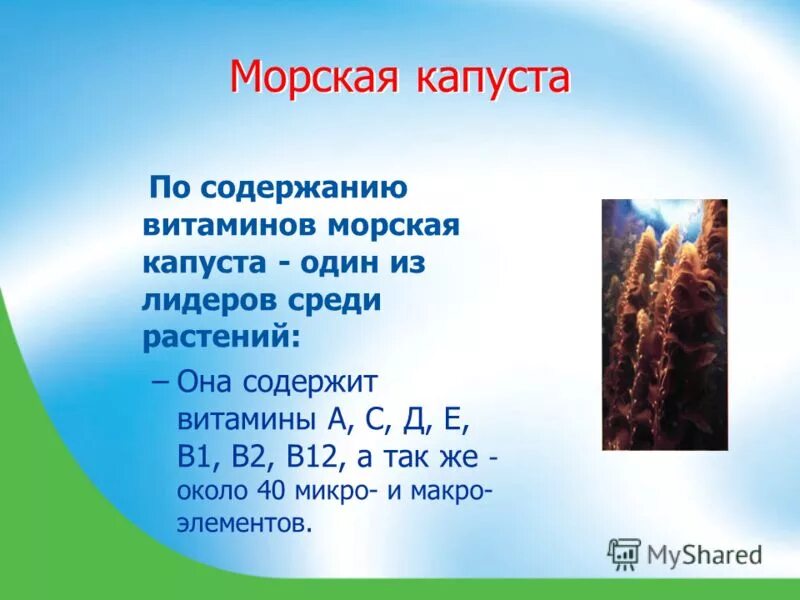 Морская капуста

По содержанию витаминов морская капуста - один из лидеров среди растений:

– Она содержит витамины А, С, Д, Е, В1, В2, В12, а так же - около 40 микро- и макро-элементов.

MyShared